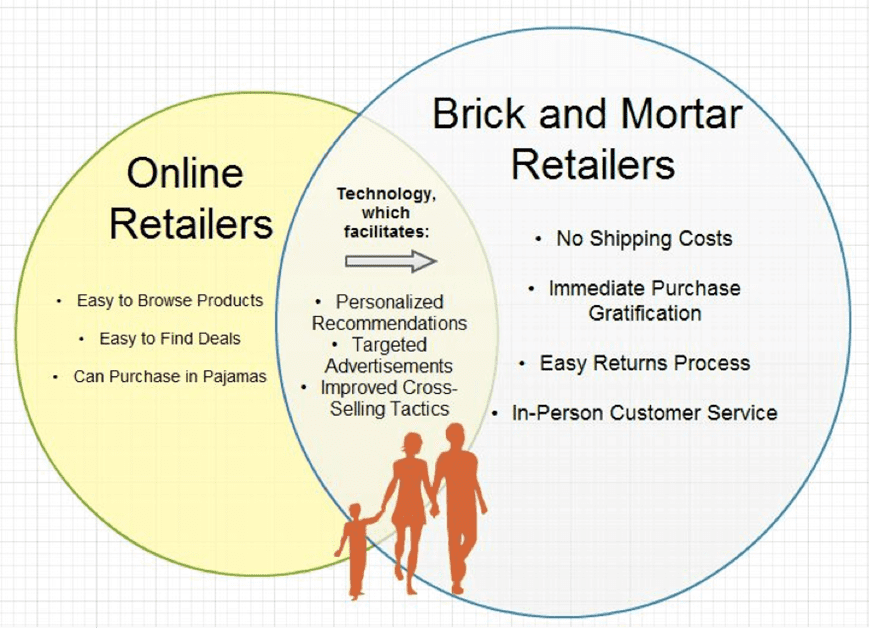 Online Retailers

• Easy to Browse Products
• Easy to Find Deals
• Can Purchase in Pajamas

Technology, which facilitates:

• Personalized Recommendations
• Targeted Advertisements
• Improved Cross-Selling Tactics

Brick and Mortar Retailers

• No Shipping Costs
• Immediate Purchase Gratification
• Easy Returns Process
• In-Person Customer Service